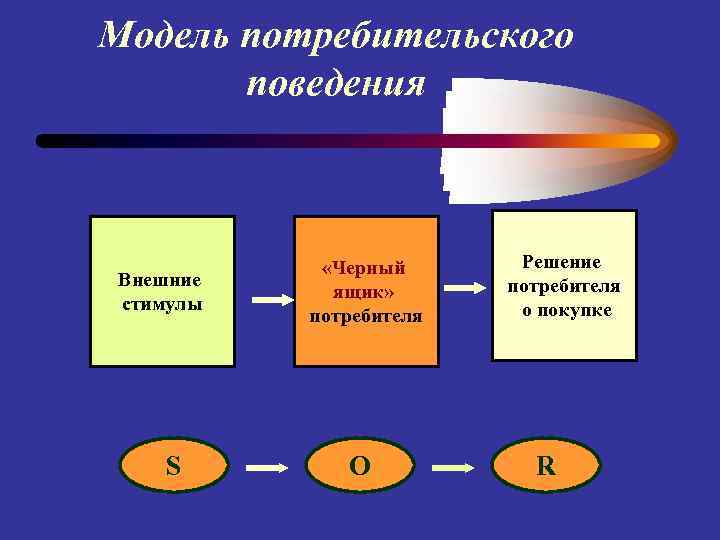 Модель потребительского поведения

Внешние стимулы

«Черный ящик» потребителя

Решение потребителя о покупке

S

O

R